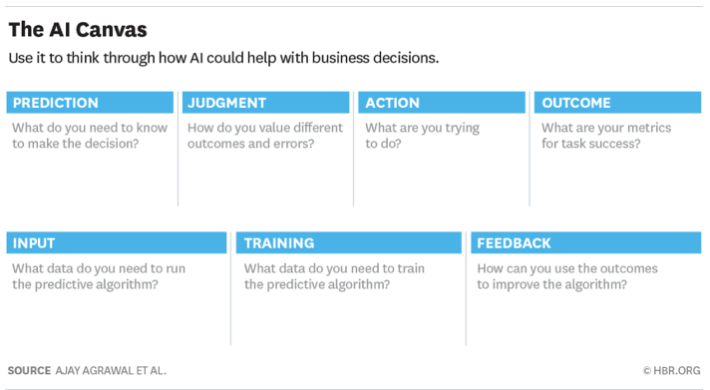 The AI Canvas

Use it to think through how AI could help with business decisions.

PREDICTION
What do you need to know to make the decision?

JUDGMENT
How do you value different outcomes and errors?

ACTION
What are you trying to do?

OUTCOME
What are your metrics for task success?

INPUT
What data do you need to run the predictive algorithm?

TRAINING
What data do you need to train the predictive algorithm?

FEEDBACK
How can you use the outcomes to improve the algorithm?

SOURCE AJAY AGRAWAL ET AL.

© HBR.ORG